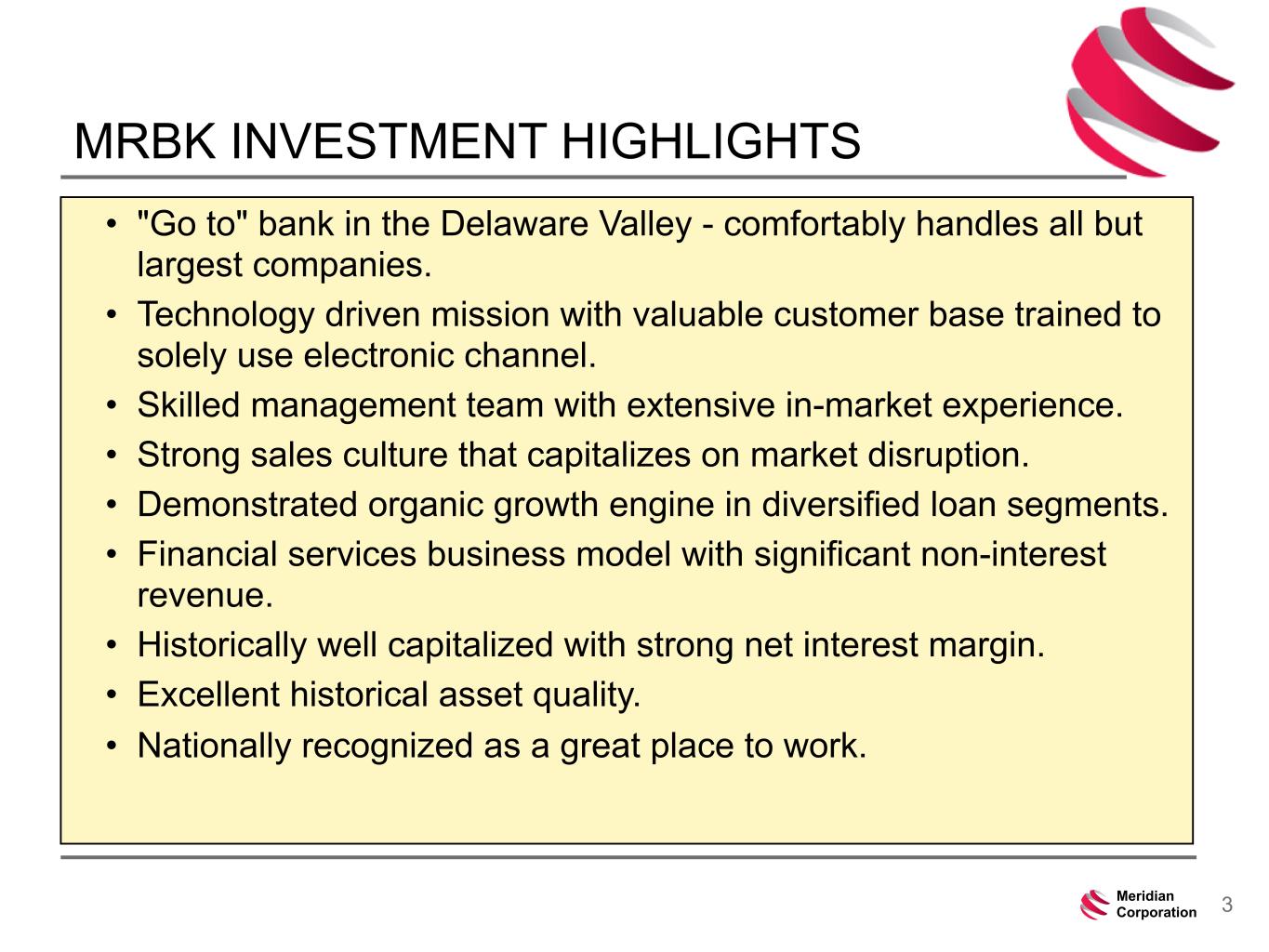 MRBK INVESTMENT HIGHLIGHTS

• "Go to" bank in the Delaware Valley - comfortably handles all but largest companies.
• Technology driven mission with valuable customer base trained to solely use electronic channel.
• Skilled management team with extensive in-market experience.
• Strong sales culture that capitalizes on market disruption.
• Demonstrated organic growth engine in diversified loan segments.
• Financial services business model with significant non-interest revenue.
• Historically well capitalized with strong net interest margin.
• Excellent historical asset quality.
• Nationally recognized as a great place to work.

Meridian Corporation

3